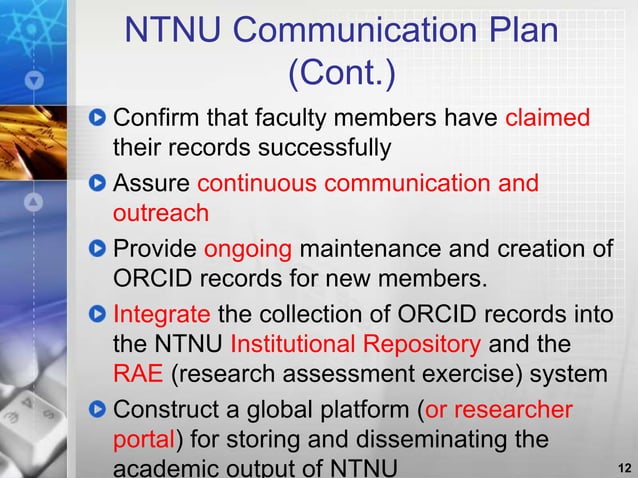 NTNU Communication Plan (Cont.)

Confirm that faculty members have claimed their records successfully

Assure continuous communication and outreach

Provide ongoing maintenance and creation of ORCID records for new members.

Integrate the collection of ORCID records into the NTNU Institutional Repository and the RAE (research assessment exercise) system

Construct a global platform (or researcher portal) for storing and disseminating the academic output of NTNU

12